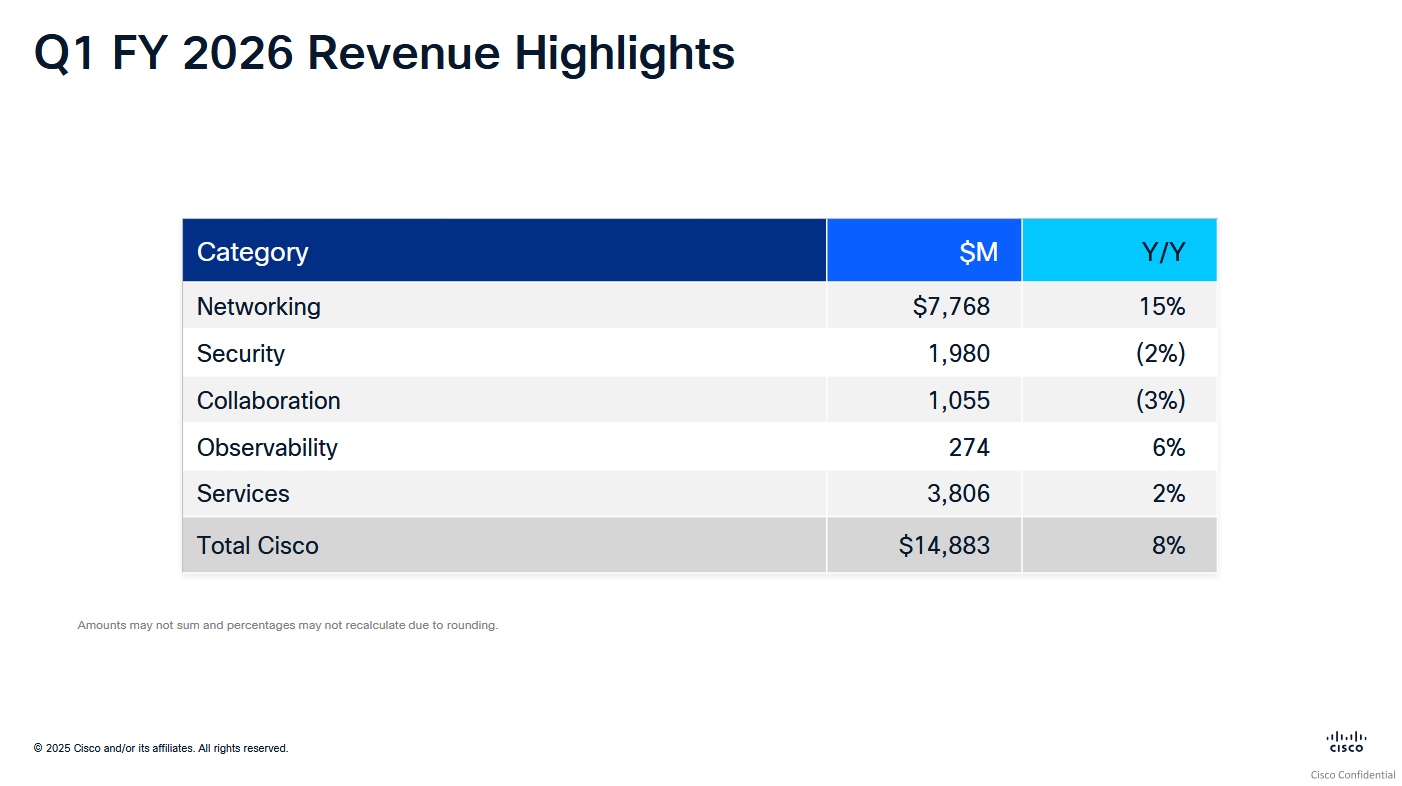 Q1 FY 2026 Revenue Highlights

| Category | \$M | Y/Y |
|---|---|---|
| Networking | \$7,768 | 15% |
| Security | 1,980 | (2%) |
| Collaboration | 1,055 | (3%) |
| Observability | 274 | 6% |
| Services | 3,806 | 2% |
| Total Cisco | \$14,883 | 8% |

Amounts may not sum and percentages may not recalculate due to rounding.

© 2025 Cisco and/or its affiliates. All rights reserved.

CISCO

Cisco Confidential